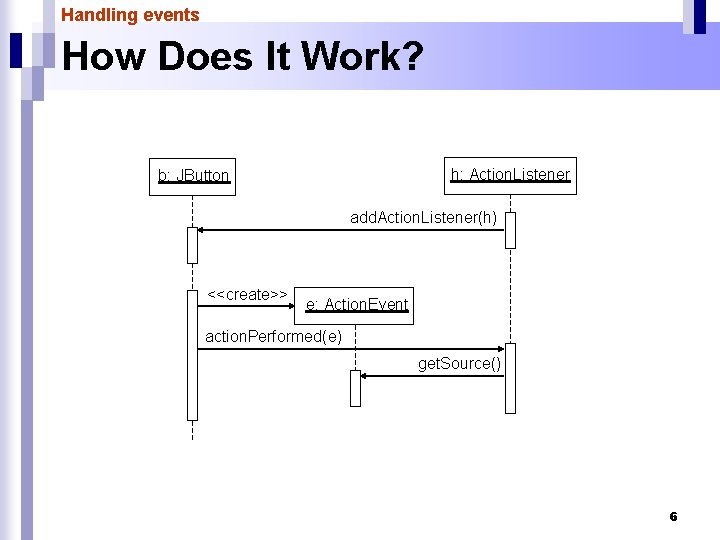 Handling events

How Does It Work?

b: JButton

h: ActionListener

addActionListener(h)

<<create>>

e: ActionEvent

actionPerformed(e)

getSource()

6